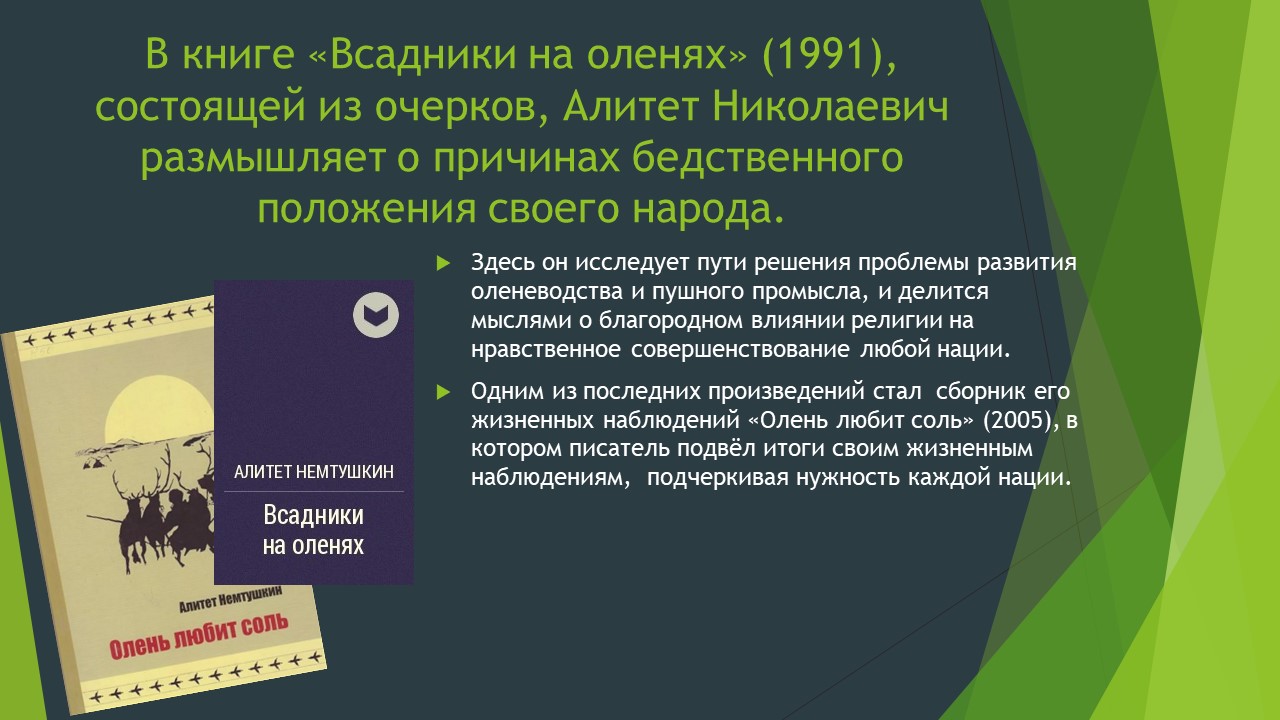 В книге «Всадники на оленях» (1991), состоящей из очерков, Алитет Николаевич размышляет о причинах бедственного положения своего народа.

Здесь он исследует пути решения проблемы развития оленеводства и пушного промысла, и делится мыслями о благородном влиянии религии на нравственное совершенствование любой нации.

Одним из последних произведений стал сборник его жизненных наблюдений «Олень любит соль» (2005), в котором писатель подвёл итоги своим жизненным наблюдениям, подчеркивая нужность каждой нации.

АЛИТЕТ НЕМТУШКИН

Всадники на оленях

Алитет Немтушкин

Олень любит соль